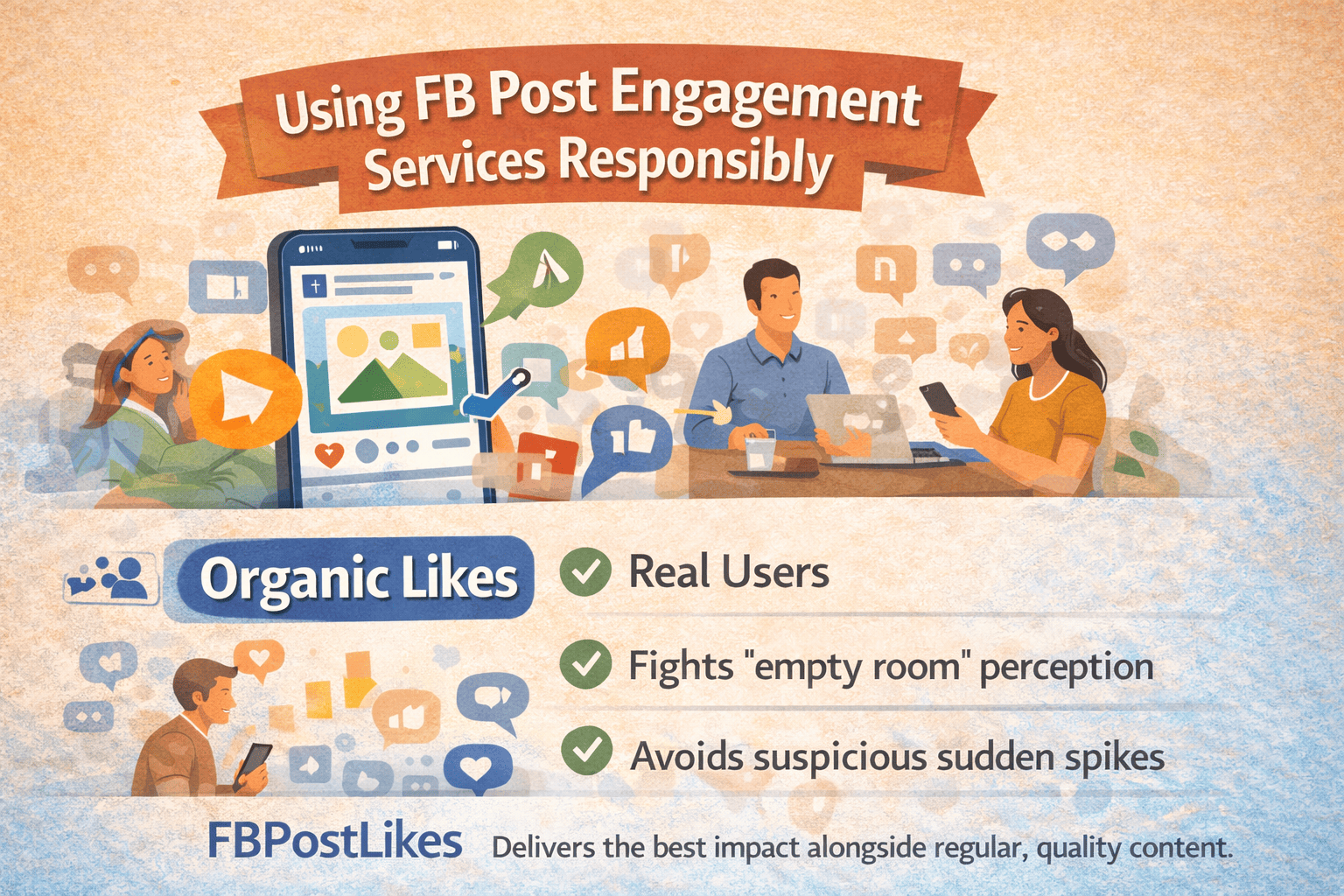 Using FB Post Engagement Services Responsibly

Organic Likes

Real Users

Fights "empty room" perception

Avoids suspicious sudden spikes

FBPostLikes Delivers the best impact alongside regular, quality content.